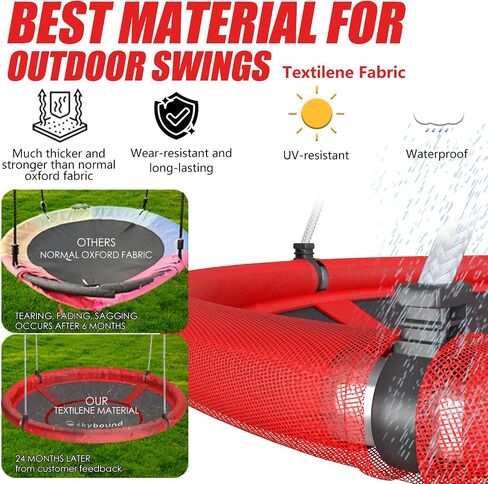 BEST MATERIAL FOR OUTDOOR SWINGS

Textilene Fabric

Much thicker and stronger than normal oxford fabric

Wear-resistant and long-lasting

UV-resistant

Waterproof

OTHERS
NORMAL OXFORD FABRIC

TEARING, FADING, SAGGING OCCURS AFTER 6 MONTHS

OUR
TEXTILENE MATERIAL

skybound

24 MONTHS LATER
from customer feedback